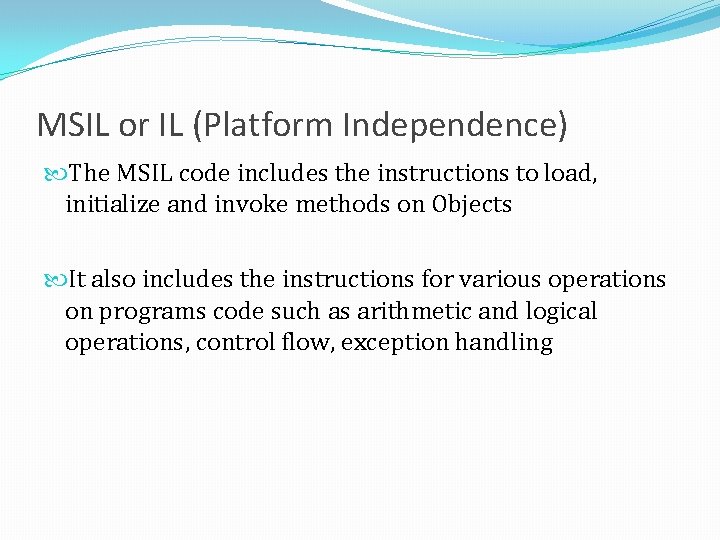 MSIL or IL (Platform Independence)

The MSIL code includes the instructions to load, initialize and invoke methods on Objects

It also includes the instructions for various operations on programs code such as arithmetic and logical operations, control flow, exception handling